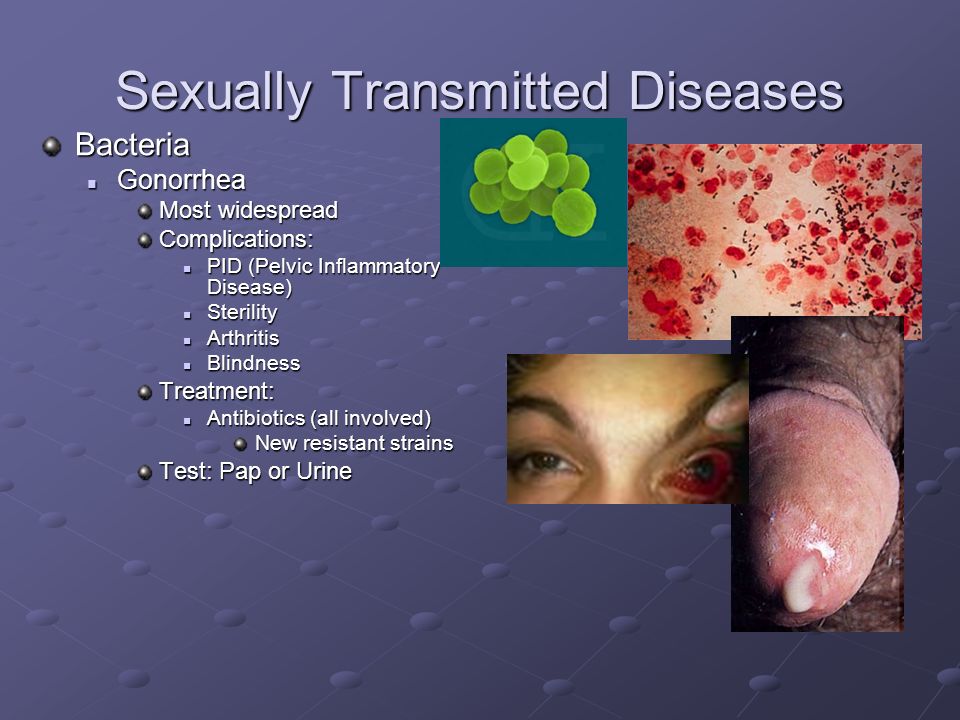 Sexually Transmitted Diseases

Bacteria

Gonorrhea

Most widespread

Complications:

PID (Pelvic Inflammatory Disease)

Sterility

Arthritis

Blindness

Treatment:

Antibiotics (all involved)

New resistant strains

Test: Pap or Urine